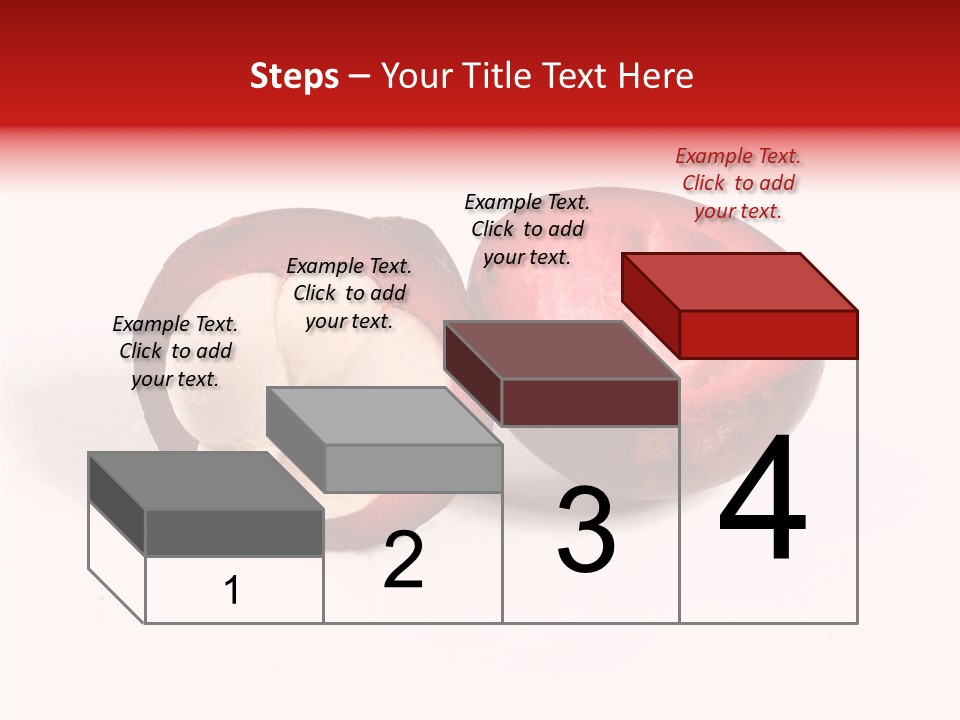 Steps – Your Title Text Here

Example Text. Click to add your text.

Example Text. Click to add your text.

Example Text. Click to add your text.

Example Text. Click to add your text.

1

2

3

4